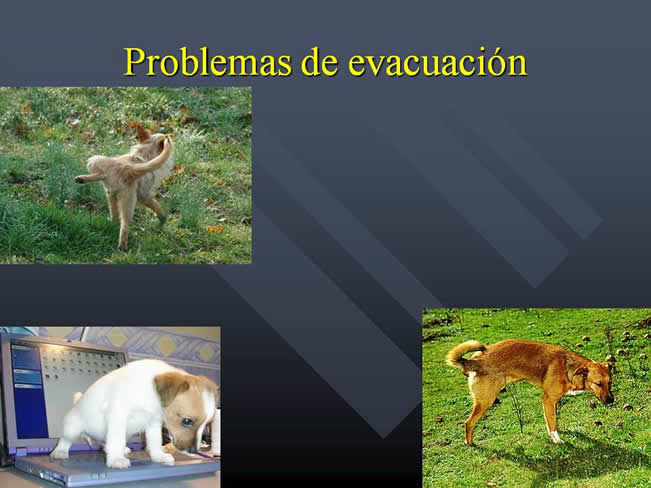 Problemas de evacuación